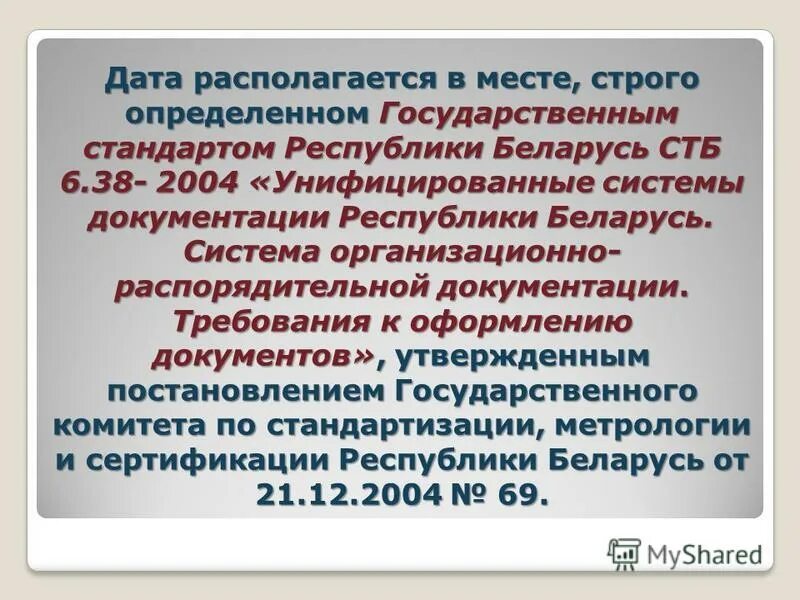 Дата располагается в месте, строго определенном Государственным стандартом Республики Беларусь СТБ 6.38- 2004 «Унифицированные системы документации Республики Беларусь. Система организационно-распорядительной документации. Требования к оформлению документов», утвержденным постановлением Государственного комитета по стандартизации, метрологии и сертификации Республики Беларусь от 21.12.2004 № 69.

MyShared